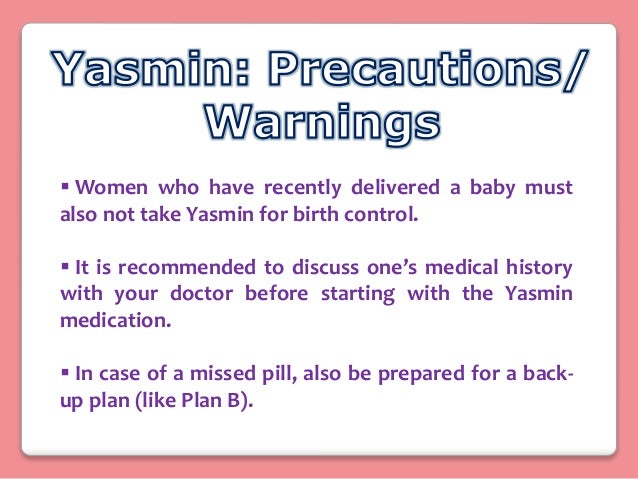 Yasmin: Precautions/ Warnings

▪ Women who have recently delivered a baby must also not take Yasmin for birth control.

▪ It is recommended to discuss one's medical history with your doctor before starting with the Yasmin medication.

▪ In case of a missed pill, also be prepared for a back-up plan (like Plan B).